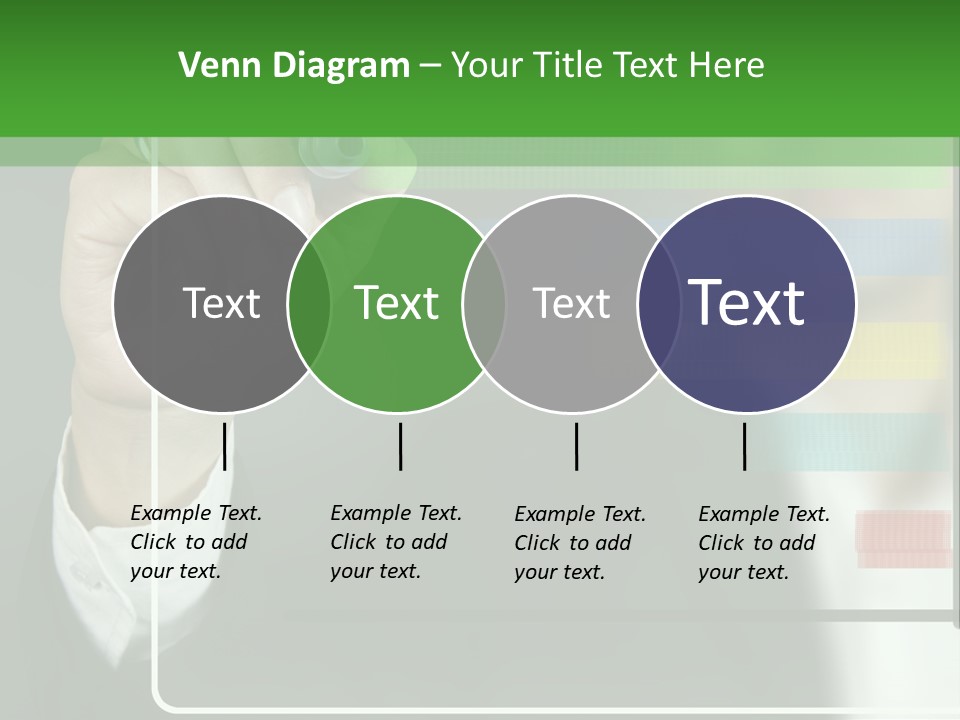 Venn Diagram – Your Title Text Here

Text

Text

Text

Text

Example Text. Click to add your text.

Example Text. Click to add your text.

Example Text. Click to add your text.

Example Text. Click to add your text.